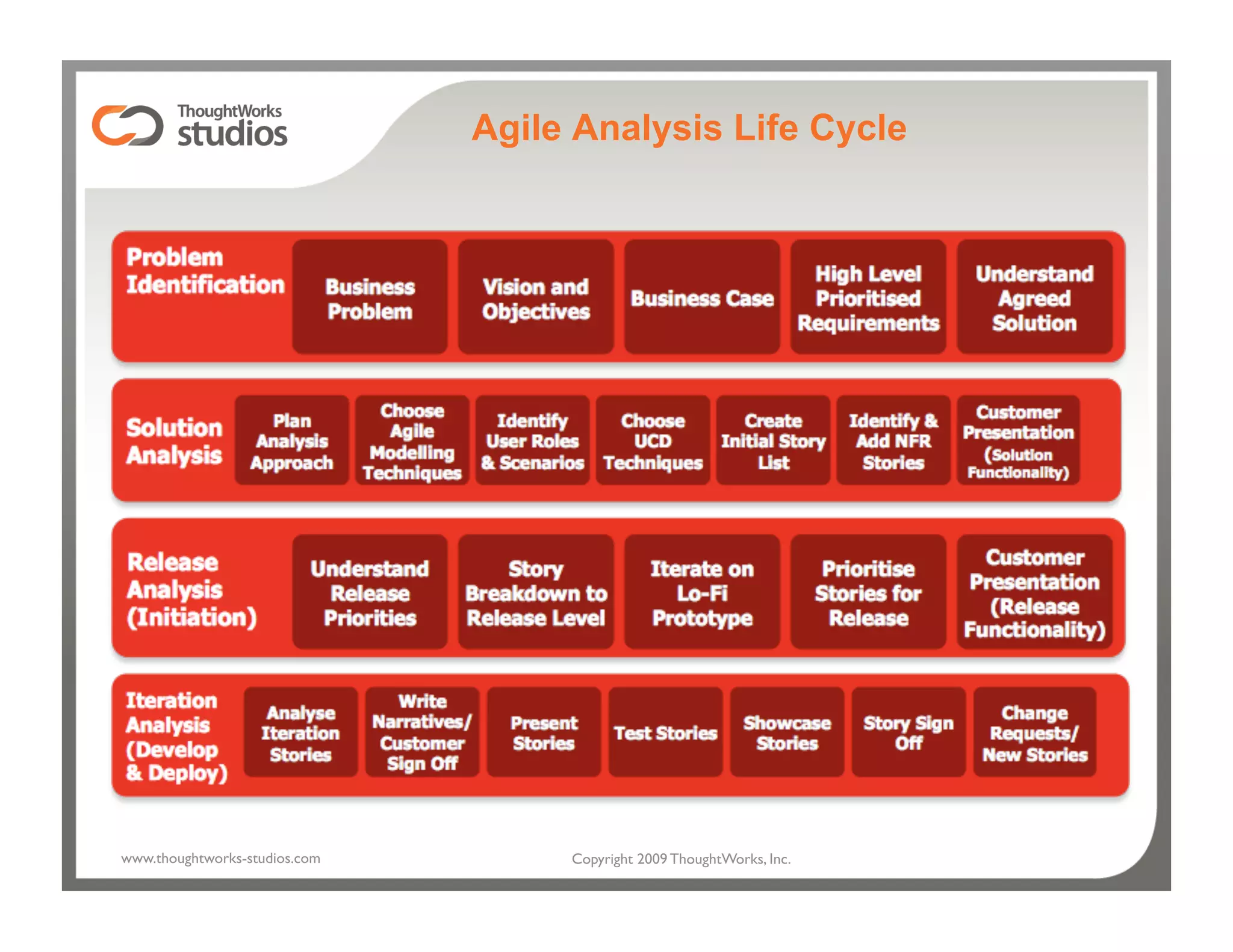 ThoughtWorks studios

Agile Analysis Life Cycle

Problem Identification

Business Problem

Vision and Objectives

Business Case

High Level Prioritised Requirements

Understand Agreed Solution

Solution Analysis

Plan Analysis Approach

Choose Agile Modelling Techniques

Identify User Roles & Scenarios

Choose UCD Techniques

Create Initial Story List

Identify & Add NFR Stories

Customer Presentation (Solution Functionality)

Release Analysis (Initiation)

Understand Release Priorities

Story Breakdown to Release Level

Iterate on Lo-Fi Prototype

Prioritise Stories for Release

Customer Presentation (Release Functionality)

Iteration Analysis (Develop & Deploy)

Analyse Iteration Stories

Write Narratives/ Customer Sign Off

Present Stories

Test Stories

Showcase Stories

Story Sign Off

Change Requests/ New Stories

www.thoughtworks-studios.com

Copyright 2009 ThoughtWorks, Inc.